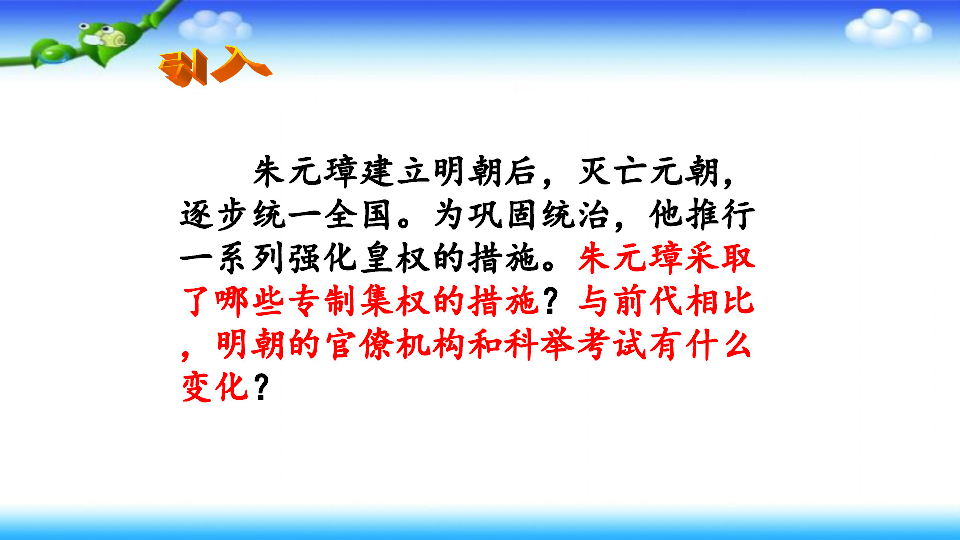 引入

朱元璋建立明朝后，灭亡元朝，逐步统一全国。为巩固统治，他推行一系列强化皇权的措施。朱元璋采取了哪些专制集权的措施？与前代相比，明朝的官僚机构和科举考试有什么变化？